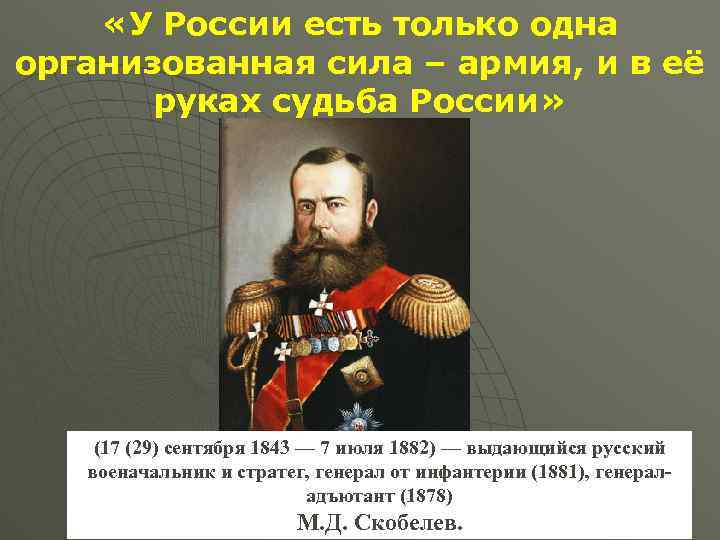 «У России есть только одна организованная сила – армия, и в её руках судьба России»

(17 (29) сентября 1843 — 7 июля 1882) — выдающийся русский военачальник и стратег, генерал от инфантерии (1881), генерал-адъютант (1878)

М.Д. Скобелев.